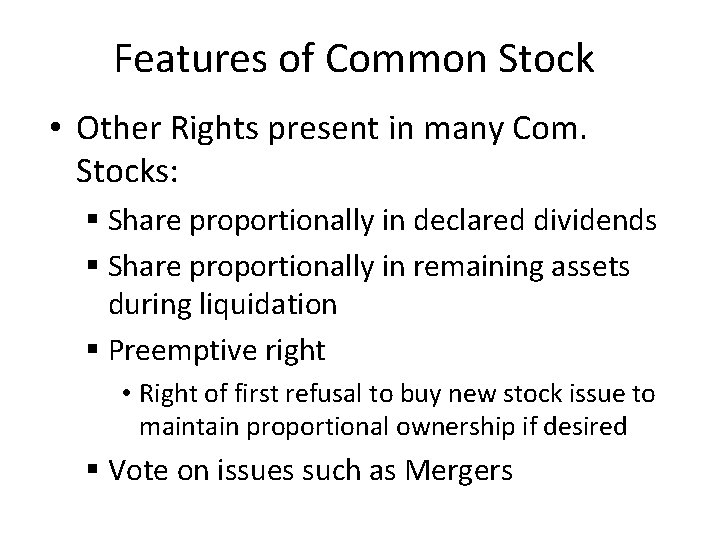 Features of Common Stock

• Other Rights present in many Com. Stocks:
 ▪ Share proportionally in declared dividends
 ▪ Share proportionally in remaining assets during liquidation
 ▪ Preemptive right
  • Right of first refusal to buy new stock issue to maintain proportional ownership if desired
 ▪ Vote on issues such as Mergers